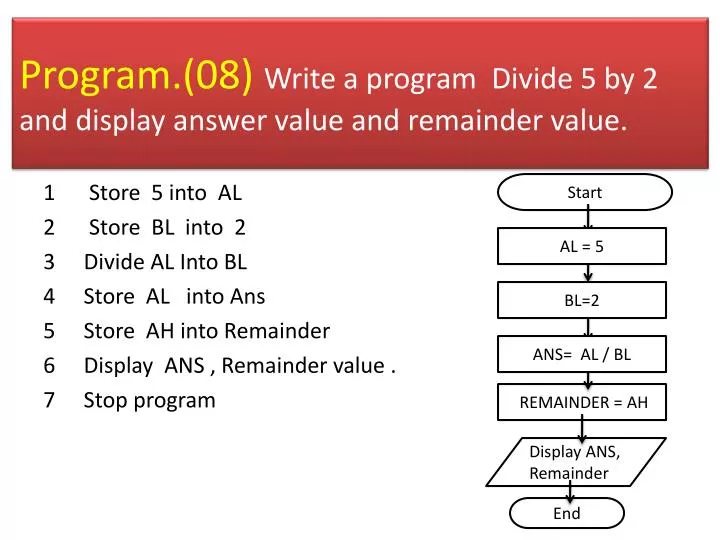 Program.(08) Write a program Divide 5 by 2 and display answer value and remainder value.

1 Store 5 into AL
2 Store BL into 2
3 Divide AL Into BL
4 Store AL into Ans
5 Store AH into Remainder
6 Display ANS , Remainder value .
7 Stop program

Start
AL = 5
BL=2
ANS= AL / BL
REMAINDER = AH
Display ANS, Remainder
End